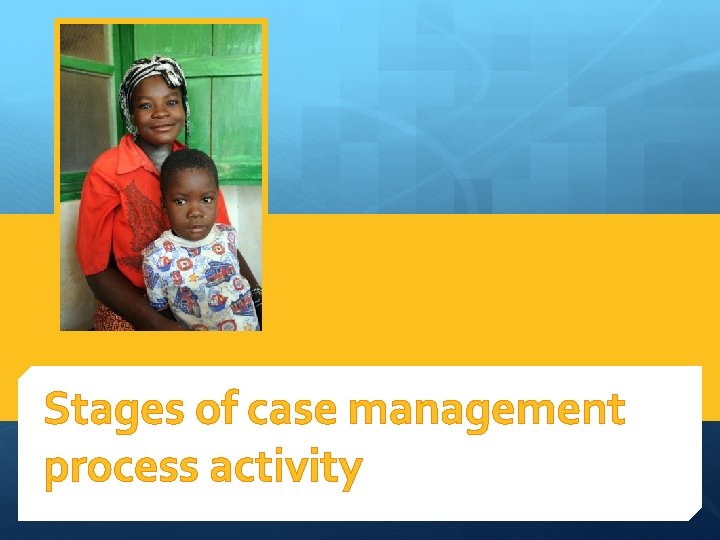 Stages of case management process activity